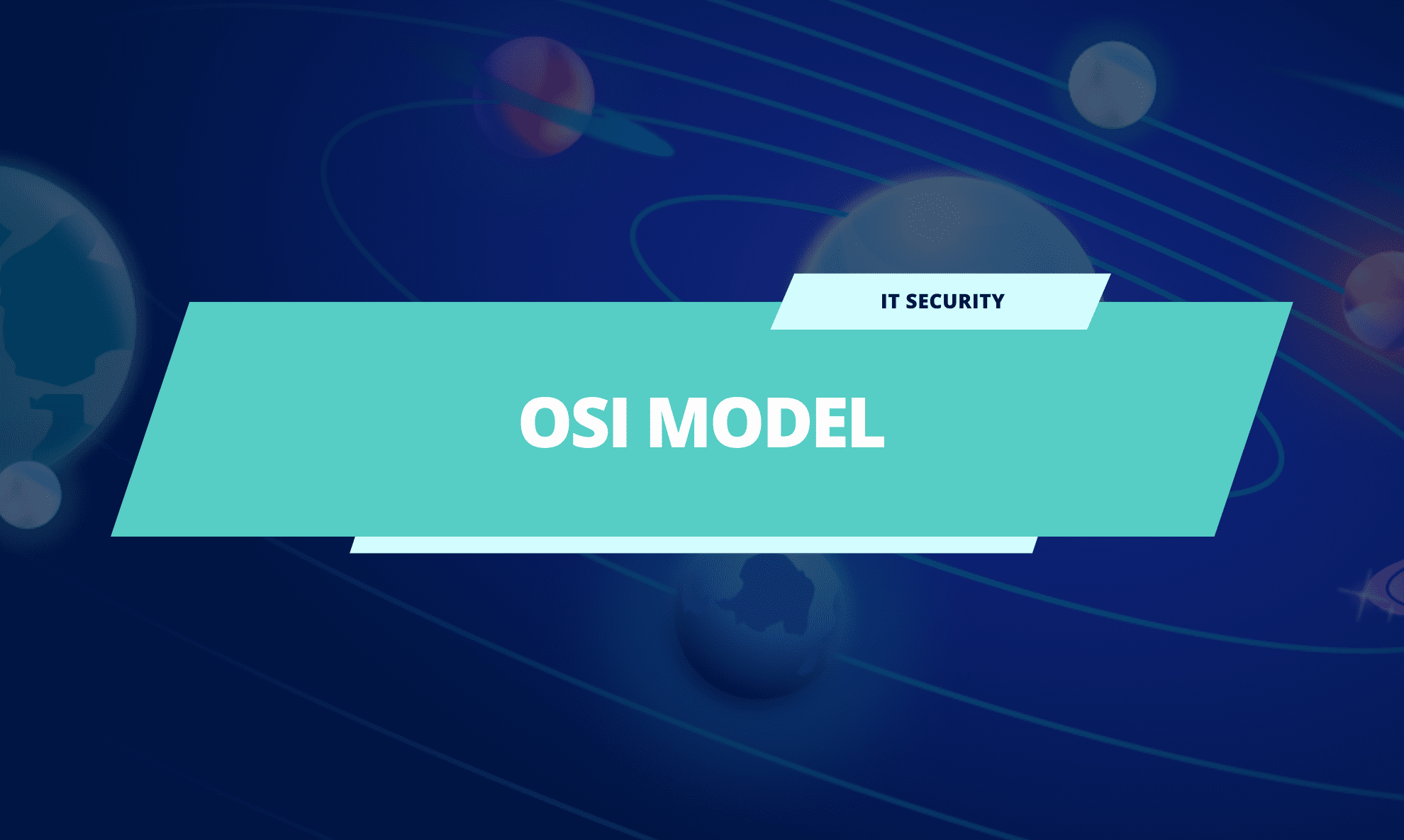 IT SECURITY

OSI MODEL